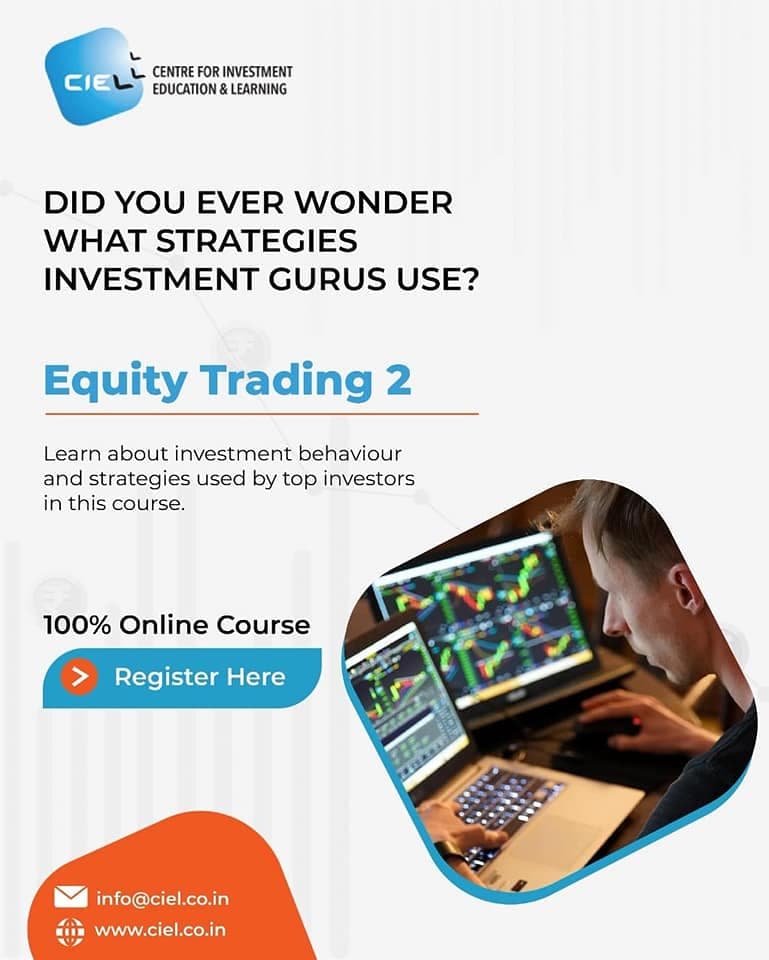 CIEL
CENTRE FOR INVESTMENT EDUCATION & LEARNING

DID YOU EVER WONDER WHAT STRATEGIES INVESTMENT GURUS USE?

Equity Trading 2

Learn about investment behaviour and strategies used by top investors in this course.

100% Online Course

Register Here

info@ciel.co.in
www.ciel.co.in